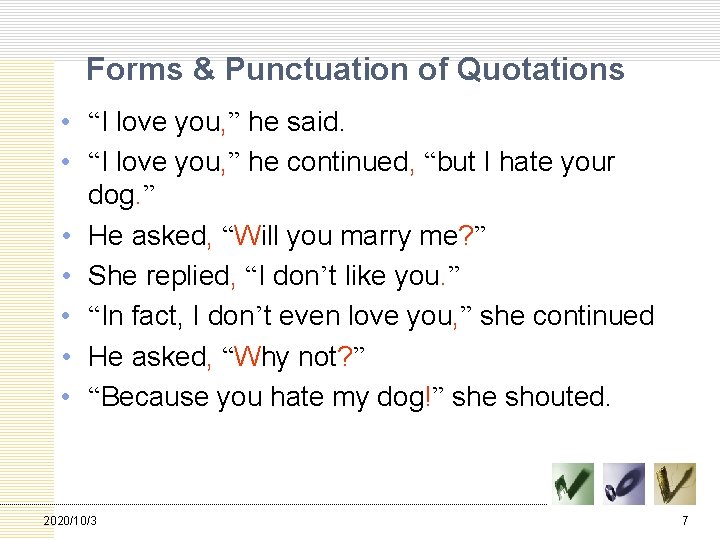 Forms & Punctuation of Quotations

• “I love you,” he said.
• “I love you,” he continued, “but I hate your dog.”
• He asked, “Will you marry me?”
• She replied, “I don’t like you.”
• “In fact, I don’t even love you,” she continued
• He asked, “Why not?”
• “Because you hate my dog!” she shouted.

2020/10/3

7